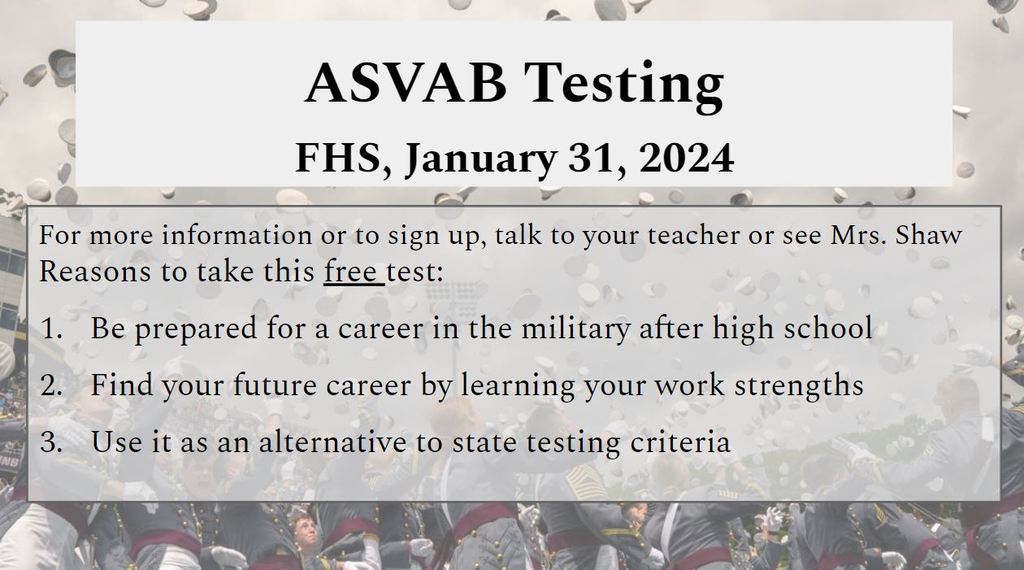 ASVAB Testing

FHS, January 31, 2024

For more information or to sign up, talk to your teacher or see Mrs. Shaw
Reasons to take this free test:

1. Be prepared for a career in the military after high school
2. Find your future career by learning your work strengths
3. Use it as an alternative to state testing criteria